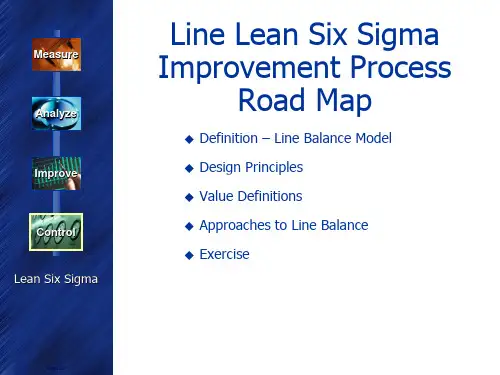 Measure

Analyze

Improve

Control

Lean Six Sigma

Line Lean Six Sigma Improvement Process Road Map

◆ Definition – Line Balance Model

◆ Design Principles

◆ Value Definitions

◆ Approaches to Line Balance

◆ Exercise